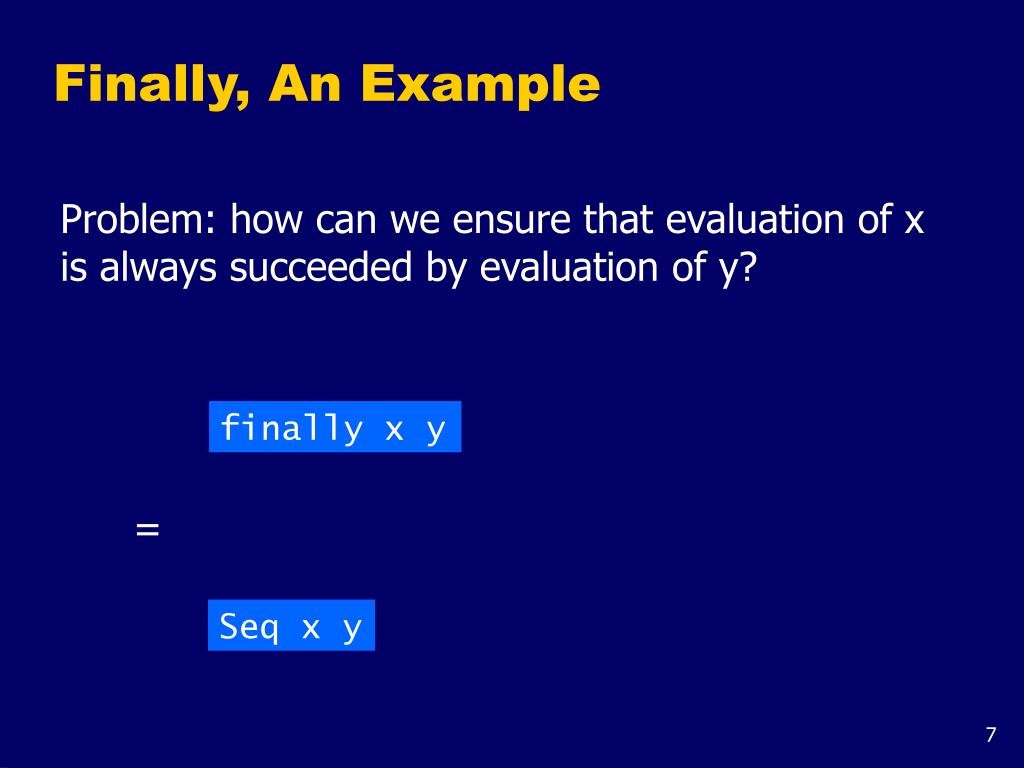 Finally, An Example

Problem: how can we ensure that evaluation of x is always succeeded by evaluation of y?

finally x y

=

Seq x y

7